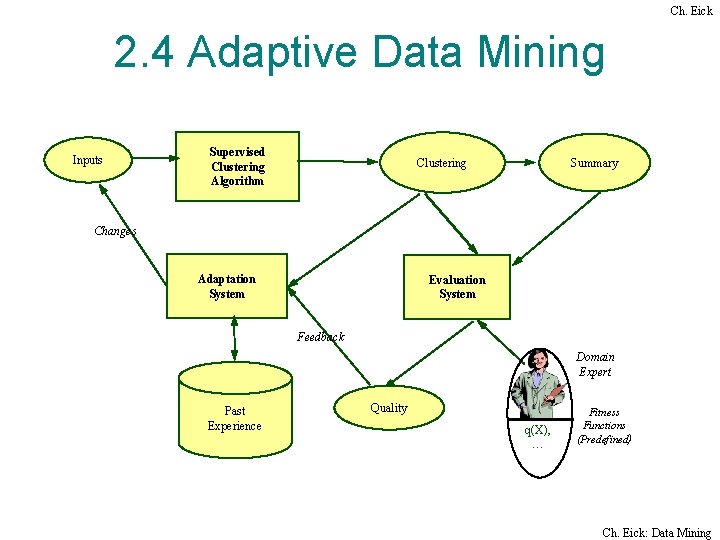 Ch. Eick

2.4 Adaptive Data Mining

Inputs

Supervised Clustering Algorithm

Clustering

Summary

Changes

Adaptation System

Evaluation System

Feedback

Past Experience

Quality

Domain Expert

Fitness Functions (Predefined)

q(X), …

Ch. Eick: Data Mining